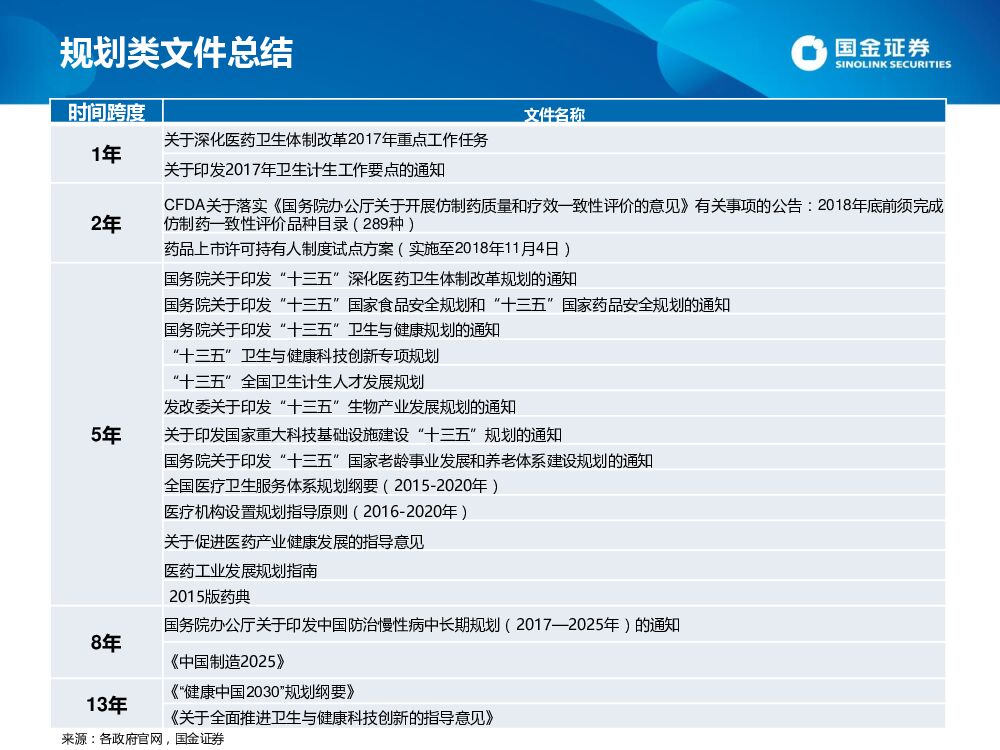 规划类文件总结

国金证券
SINOLINK SECURITIES

| 时间跨度 | 文件名称 |
|---|---|
| 1年 | 关于深化医药卫生体制改革2017年重点工作任务 |
| | 关于印发2017年卫生计生工作要点的通知 |
| 2年 | CFDA关于落实《国务院办公厅关于开展仿制药质量和疗效一致性评价的意见》有关事项的公告：2018年底前须完成仿制药一致性评价品种目录（289种） |
| | 药品上市许可持有人制度试点方案（实施至2018年11月4日） |
| 5年 | 国务院关于印发“十三五”深化医药卫生体制改革规划的通知 |
| | 国务院关于印发“十三五”国家食品安全规划和“十三五”国家药品安全规划的通知 |
| | 国务院关于印发“十三五”卫生与健康规划的通知 |
| | “十三五”卫生与健康科技创新专项规划 |
| | “十三五”全国卫生计生人才发展规划 |
| | 发改委关于印发“十三五”生物产业发展规划的通知 |
| | 关于印发国家重大科技基础设施建设“十三五”规划的通知 |
| | 国务院关于印发“十三五”国家老龄事业发展和养老体系建设规划的通知 |
| | 全国医疗卫生服务体系规划纲要（2015-2020年） |
| | 医疗机构设置规划指导原则（2016-2020年） |
| | 关于促进医药产业健康发展的指导意见 |
| | 医药工业发展规划指南 |
| | 2015版药典 |
| 8年 | 国务院办公厅关于印发中国防治慢性病中长期规划（2017—2025年）的通知 |
| | 《中国制造2025》 |
| 13年 | 《“健康中国2030”规划纲要》 |
| | 《关于全面推进卫生与健康科技创新的指导意见》 |

来源：各政府官网，国金证券